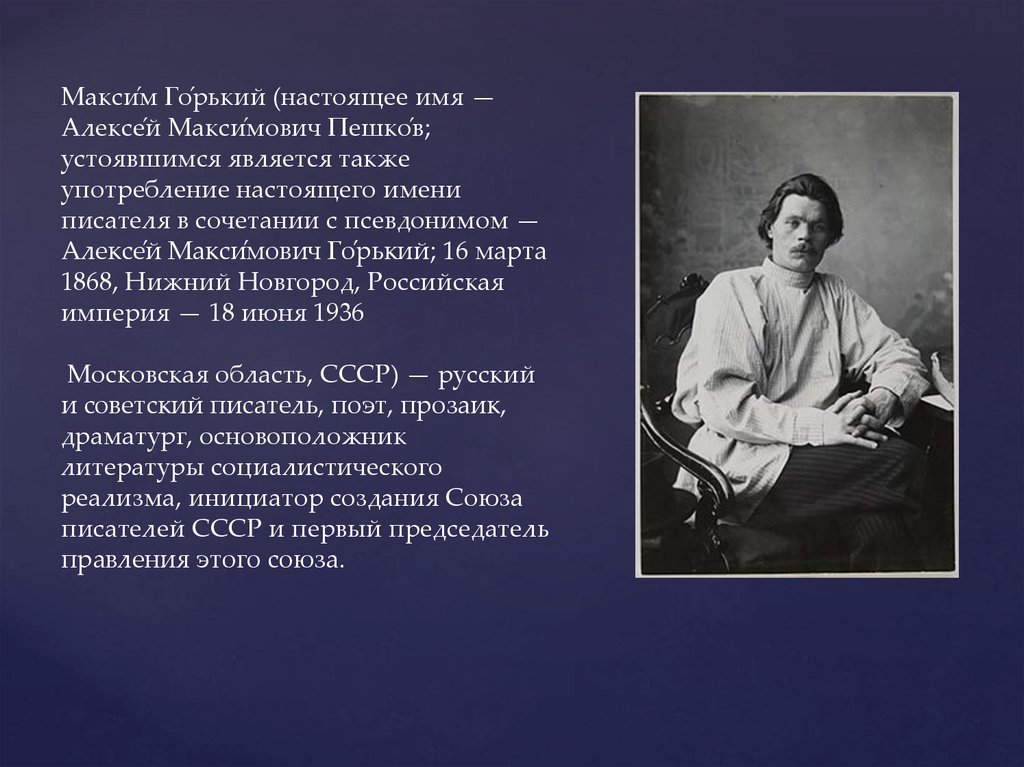 Макси́м Го́рький (настоящее имя — Алексе́й Макси́мович Пешко́в; устоявшимся является также употребление настоящего имени писателя в сочетании с псевдонимом — Алексе́й Макси́мович Го́рький; 16 марта 1868, Нижний Новгород, Российская империя — 18 июня 1936

Московская область, СССР) — русский и советский писатель, поэт, прозаик, драматург, основоположник литературы социалистического реализма, инициатор создания Союза писателей СССР и первый председатель правления этого союза.